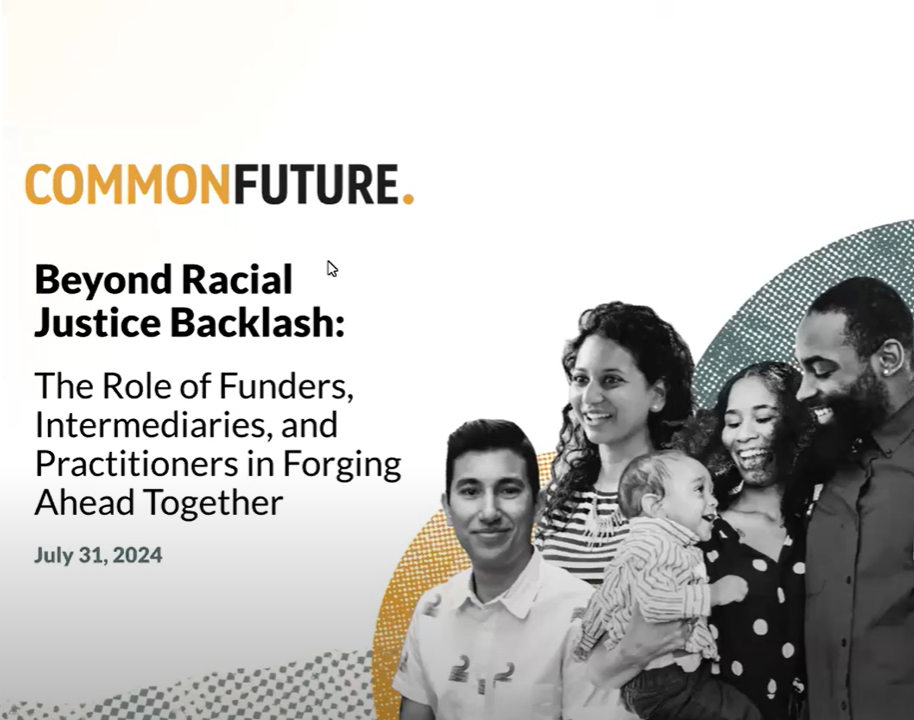 COMMONFUTURE.

Beyond Racial Justice Backlash:

The Role of Funders, Intermediaries, and Practitioners in Forging Ahead Together

July 31, 2024